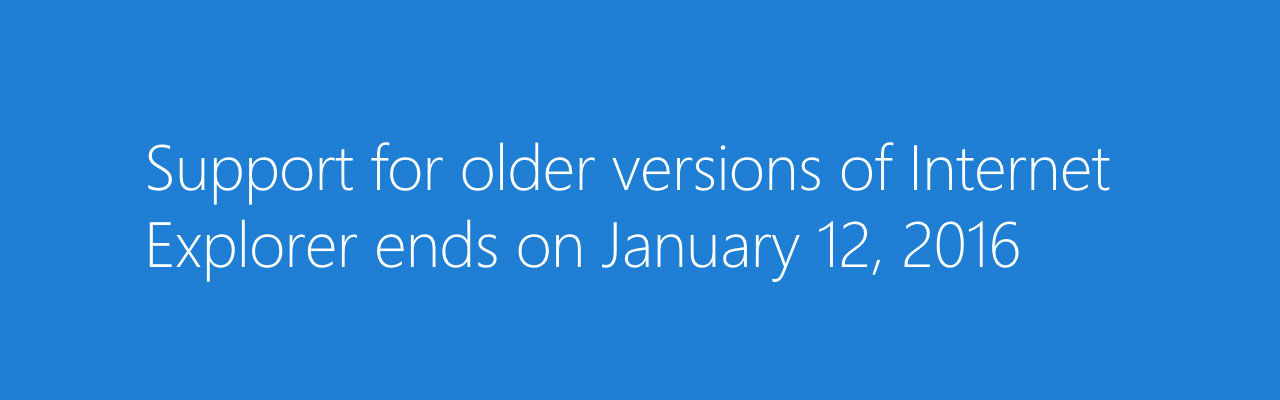 Support for older versions of Internet Explorer ends on January 12, 2016